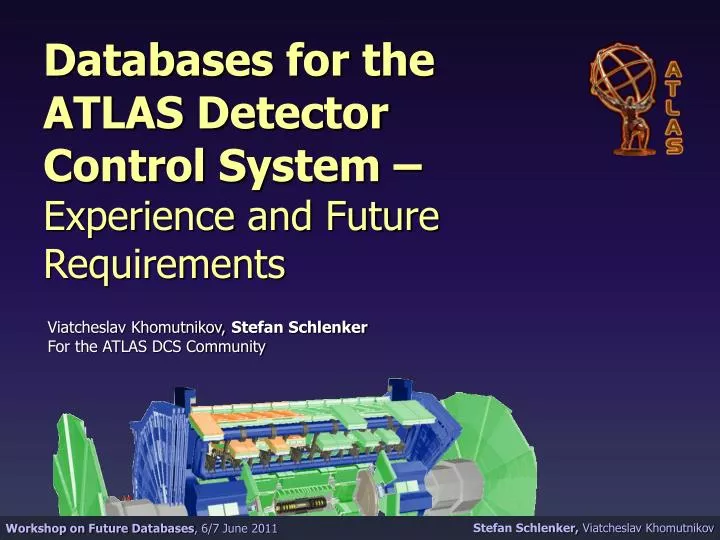 Databases for the ATLAS Detector Control System –
Experience and Future Requirements

ATLAS

Viatcheslav Khomutnikov, Stefan Schlenker
For the ATLAS DCS Community

Workshop on Future Databases, 6/7 June 2011

Stefan Schlenker, Viatcheslav Khomutnikov